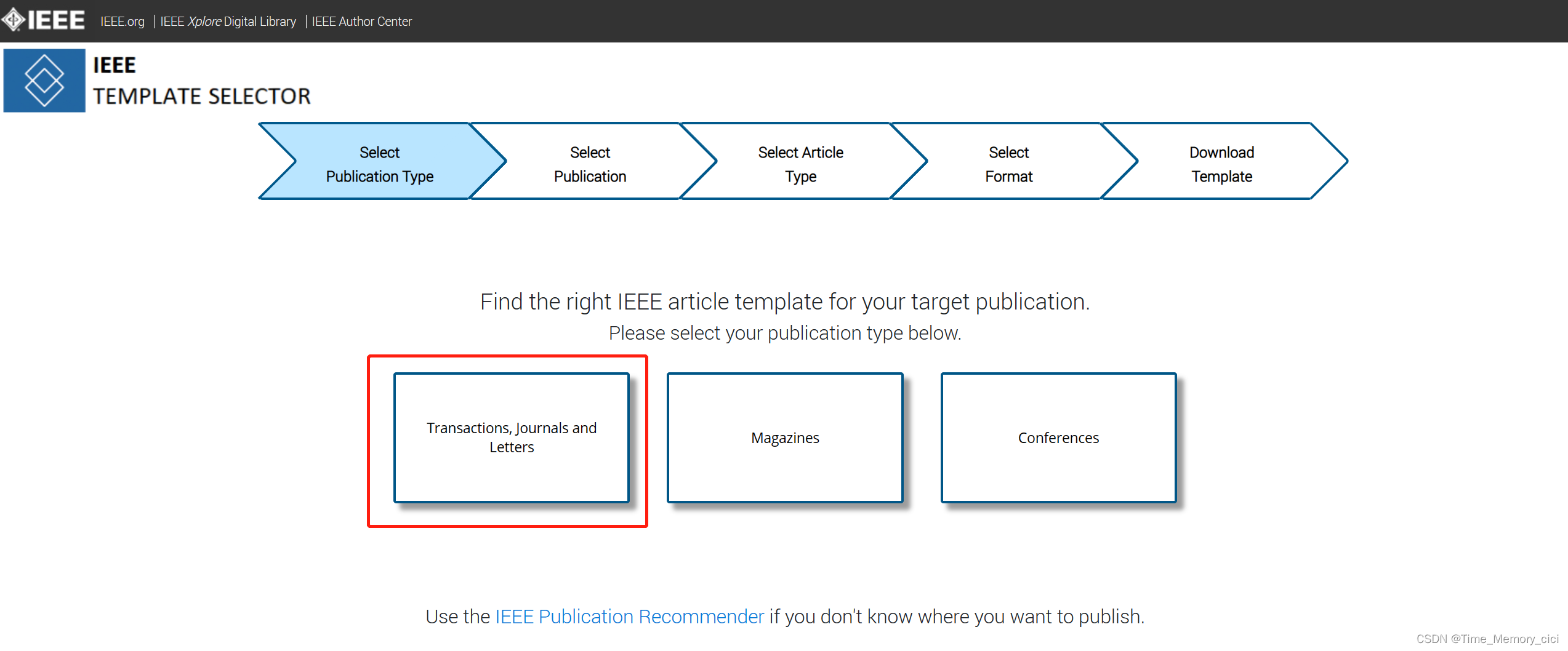 IEEE IEEE.org | IEEE Xplore Digital Library | IEEE Author Center

IEEE
TEMPLATE SELECTOR

Select Publication Type

Select Publication

Select Article Type

Select Format

Download Template

Find the right IEEE article template for your target publication.
Please select your publication type below.

Transactions, Journals and Letters

Magazines

Conferences

Use the IEEE Publication Recommender if you don't know where you want to publish.

CSDN @Time_Memory_cici